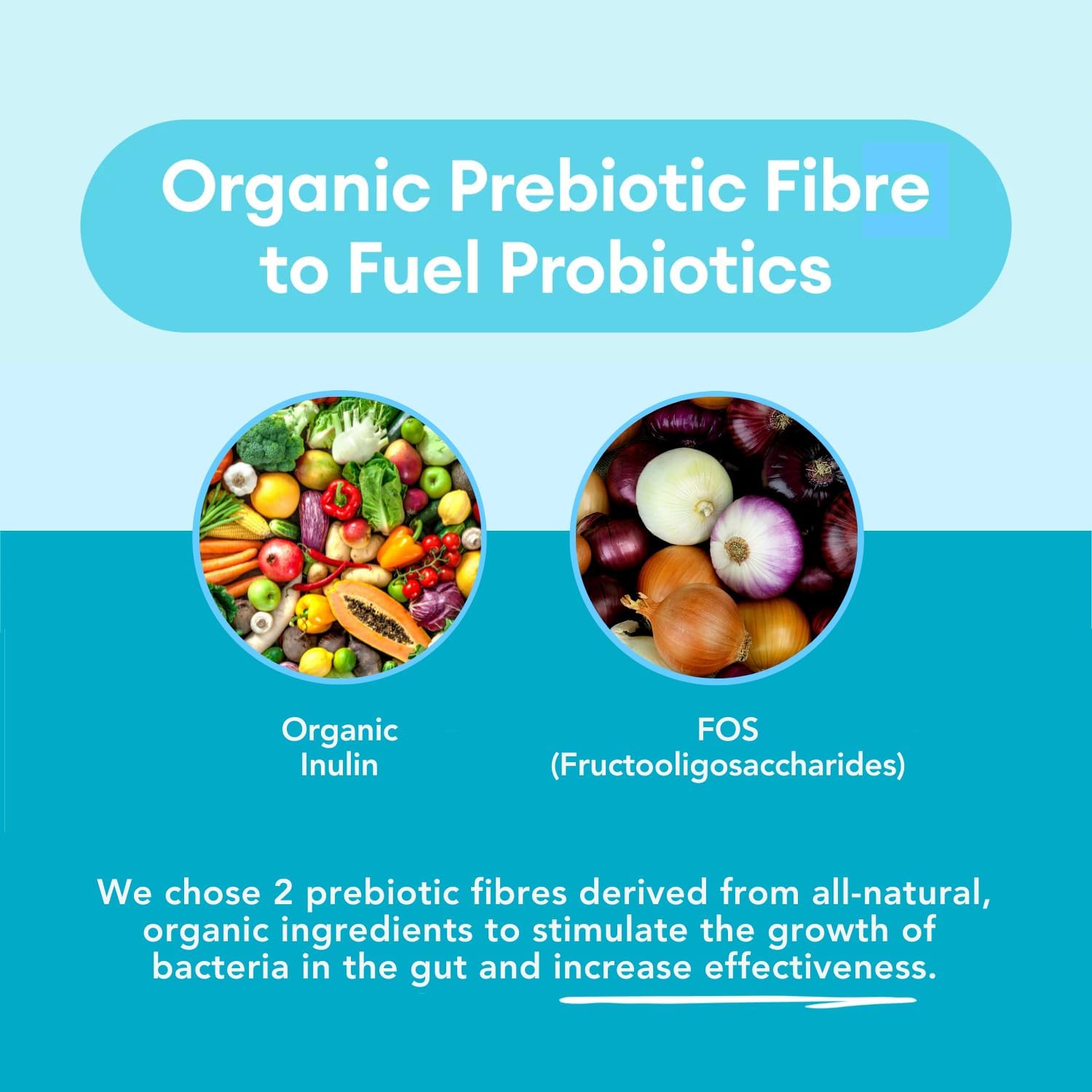 Organic Prebiotic Fibre to Fuel Probiotics

Organic Inulin

FOS (Fructooligosaccharides)

We chose 2 prebiotic fibres derived from all-natural, organic ingredients to stimulate the growth of bacteria in the gut and increase effectiveness.